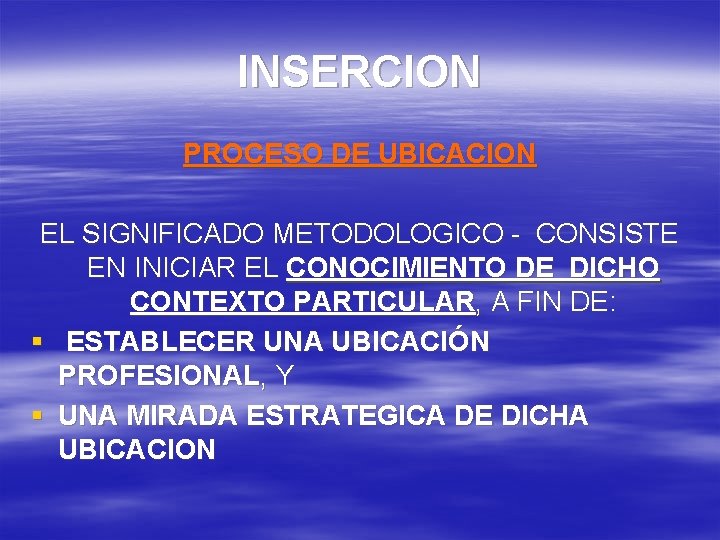 INSERCION

PROCESO DE UBICACION

EL SIGNIFICADO METODOLOGICO - CONSISTE EN INICIAR EL CONOCIMIENTO DE DICHO CONTEXTO PARTICULAR, A FIN DE:

• ESTABLECER UNA UBICACIÓN PROFESIONAL, Y
• UNA MIRADA ESTRATEGICA DE DICHA UBICACION